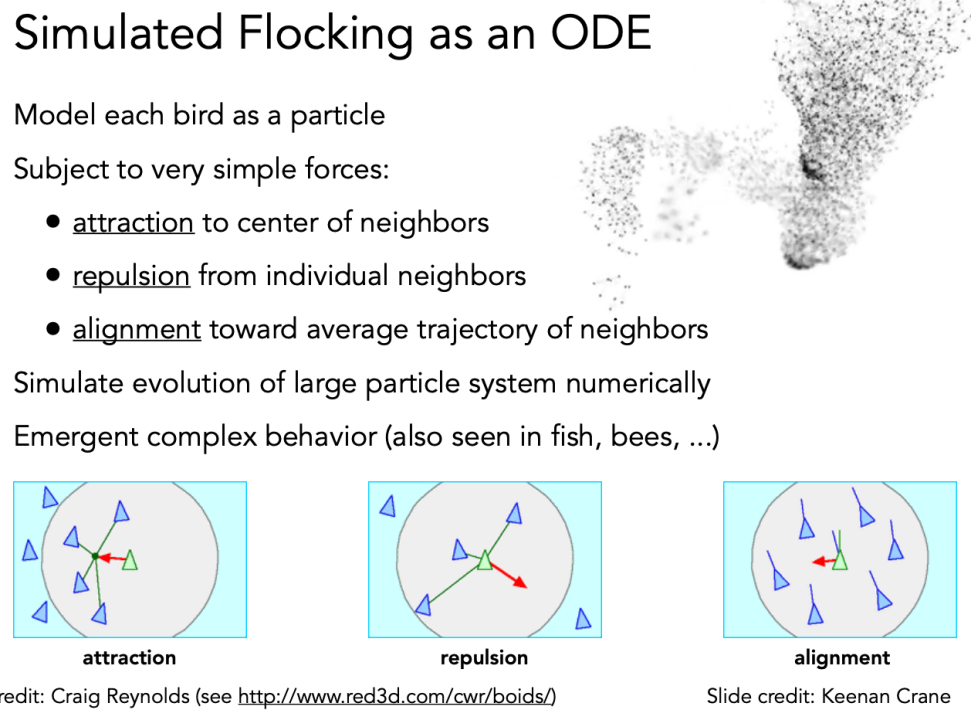 Simulated Flocking as an ODE

Model each bird as a particle

Subject to very simple forces:

• attraction to center of neighbors

• repulsion from individual neighbors

• alignment toward average trajectory of neighbors

Simulate evolution of large particle system numerically

Emergent complex behavior (also seen in fish, bees, ...)

attraction

repulsion

alignment

redit: Craig Reynolds (see http://www.red3d.com/cwr/boids/)

Slide credit: Keenan Crane